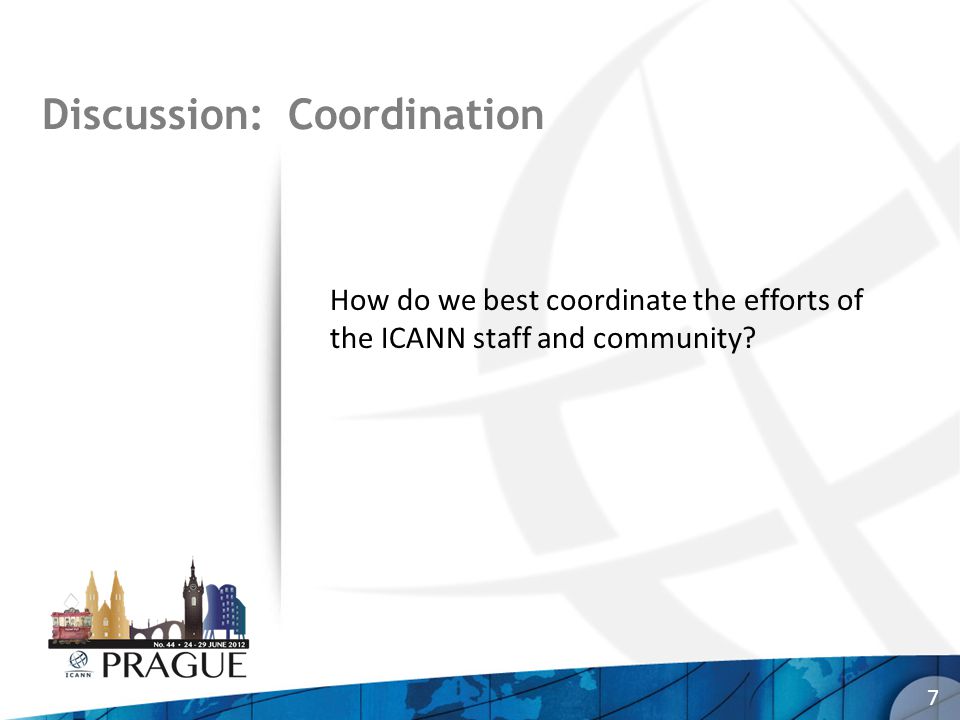 Discussion: Coordination

How do we best coordinate the efforts of the ICANN staff and community?

No. 44 • 24 - 29 JUNE 2012

ICANN PRAGUE

7